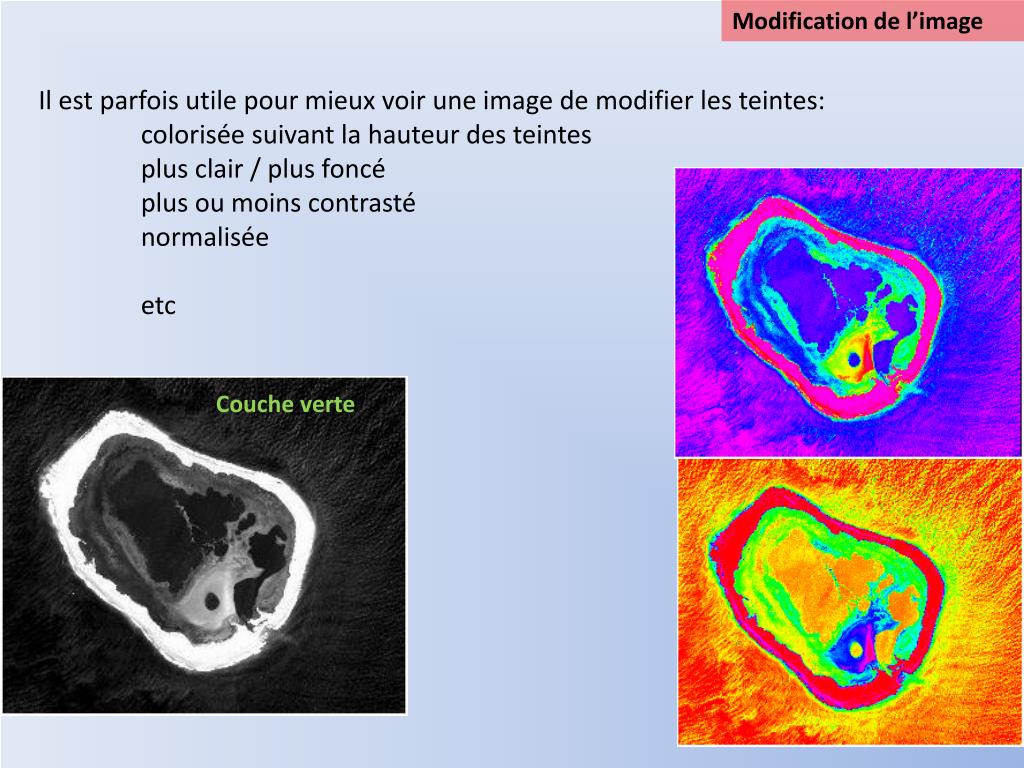 Modification de l’image

Il est parfois utile pour mieux voir une image de modifier les teintes:
colorisée suivant la hauteur des teintes
plus clair / plus foncé
plus ou moins contrasté
normalisée

etc

Couche verte